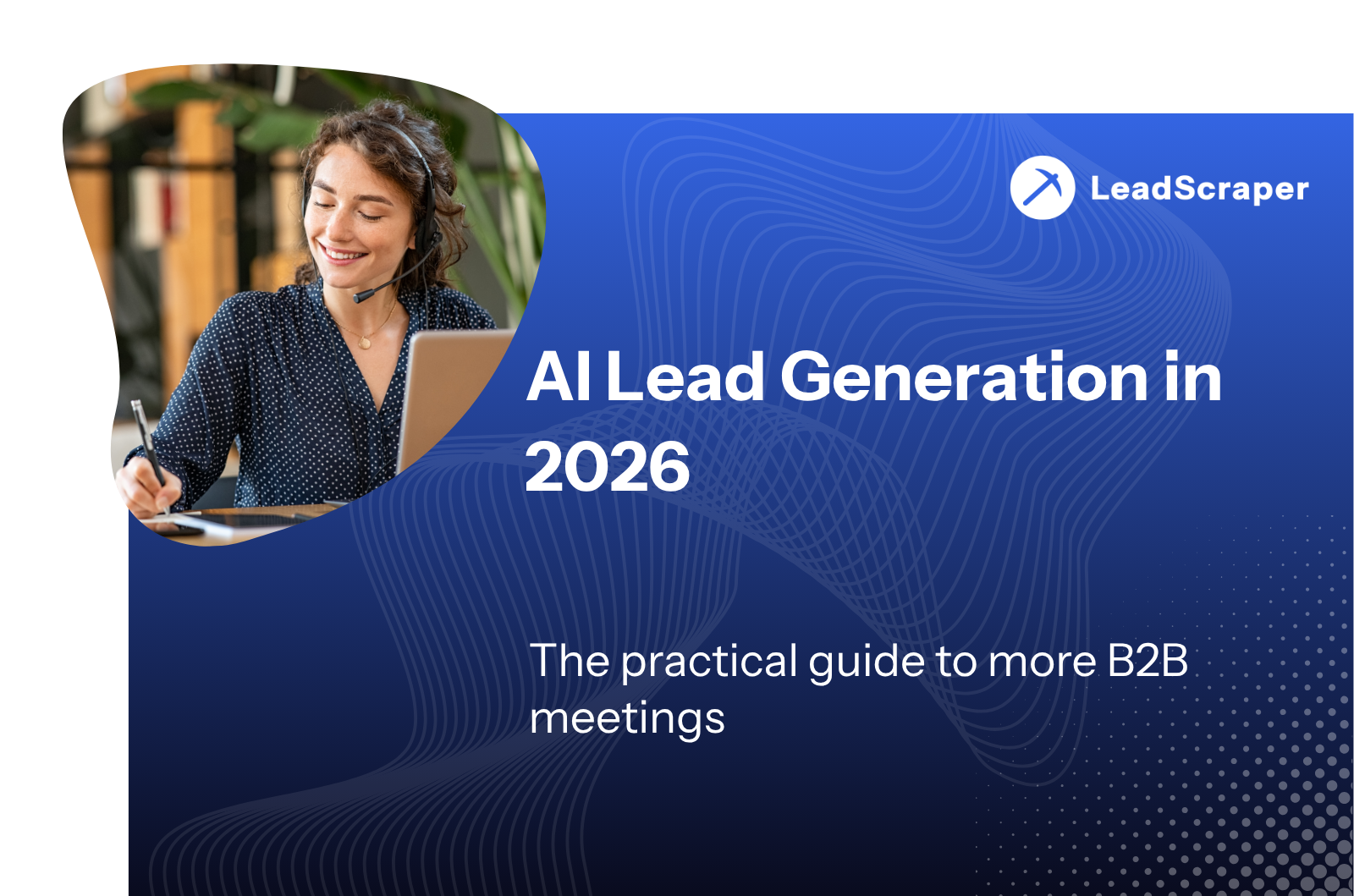 LeadScraper

AI Lead Generation in 2026

The practical guide to more B2B meetings